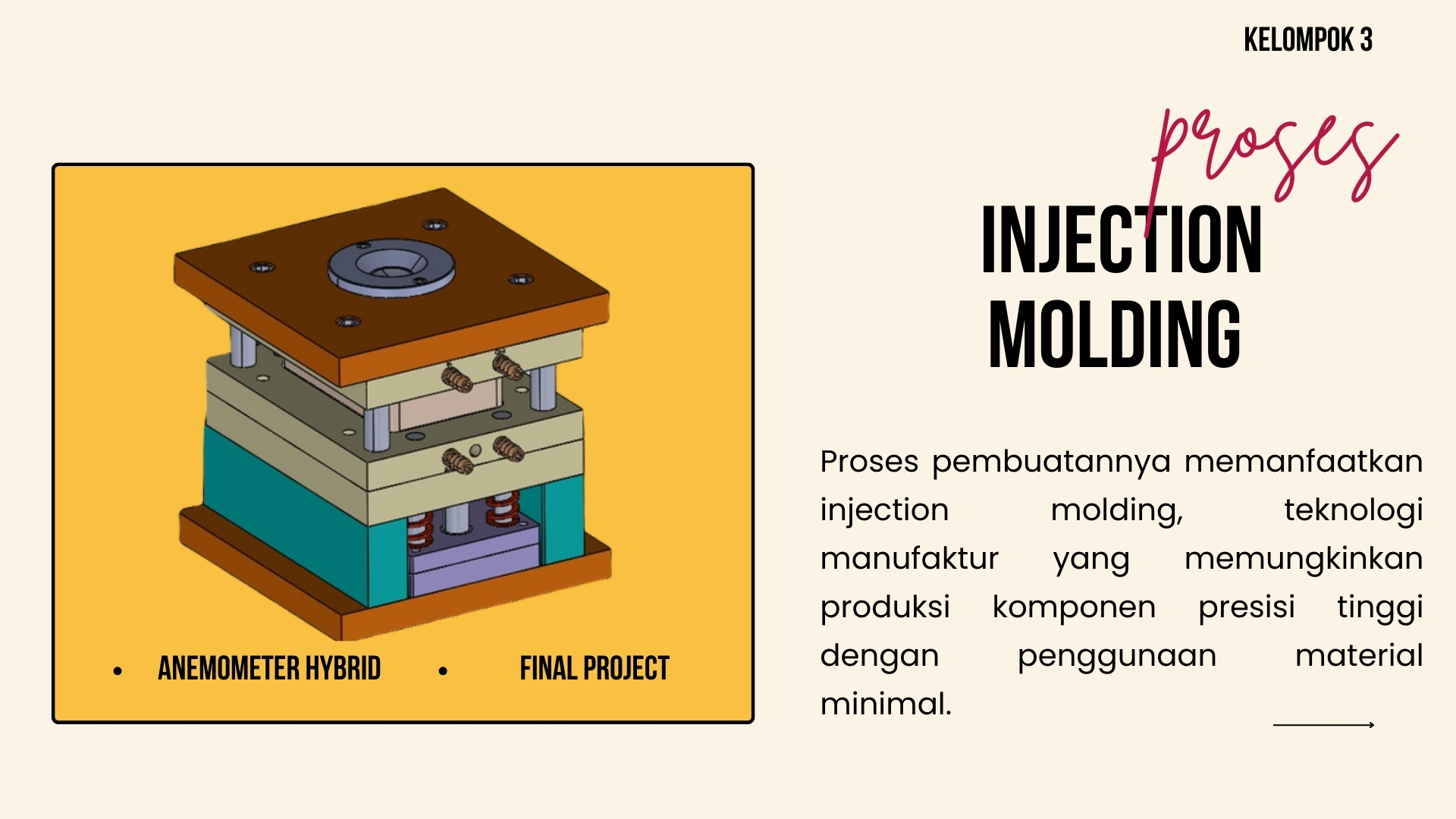 KELOMPOK 3

proses
INJECTION MOLDING

• ANEMOMETER HYBRID • FINAL PROJECT

Proses pembuatannya memanfaatkan injection molding, teknologi manufaktur yang memungkinkan produksi komponen presisi tinggi dengan penggunaan material minimal.